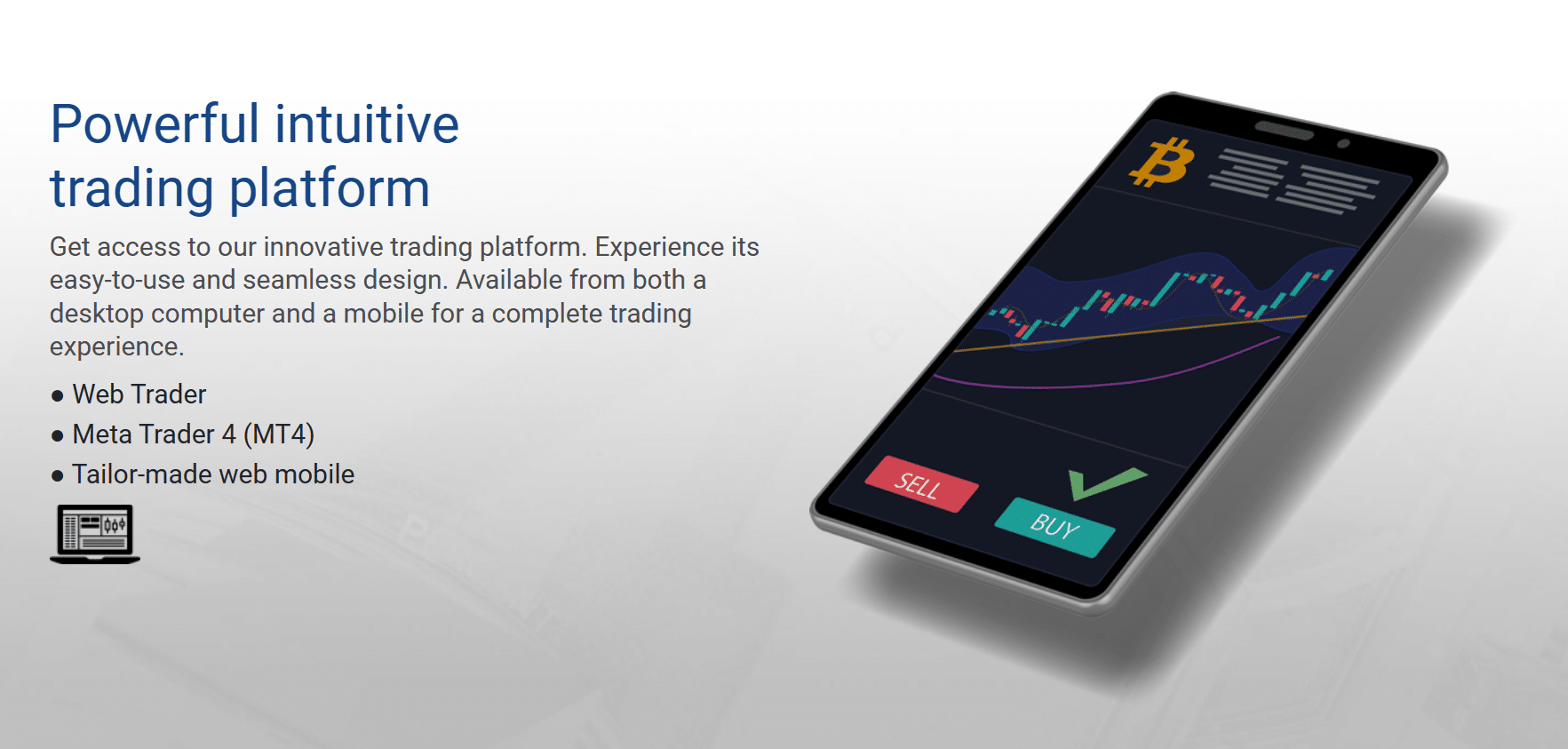 Powerful intuitive trading platform

Get access to our innovative trading platform. Experience its easy-to-use and seamless design. Available from both a desktop computer and a mobile for a complete trading experience.

● Web Trader
● Meta Trader 4 (MT4)
● Tailor-made web mobile

SELL
BUY